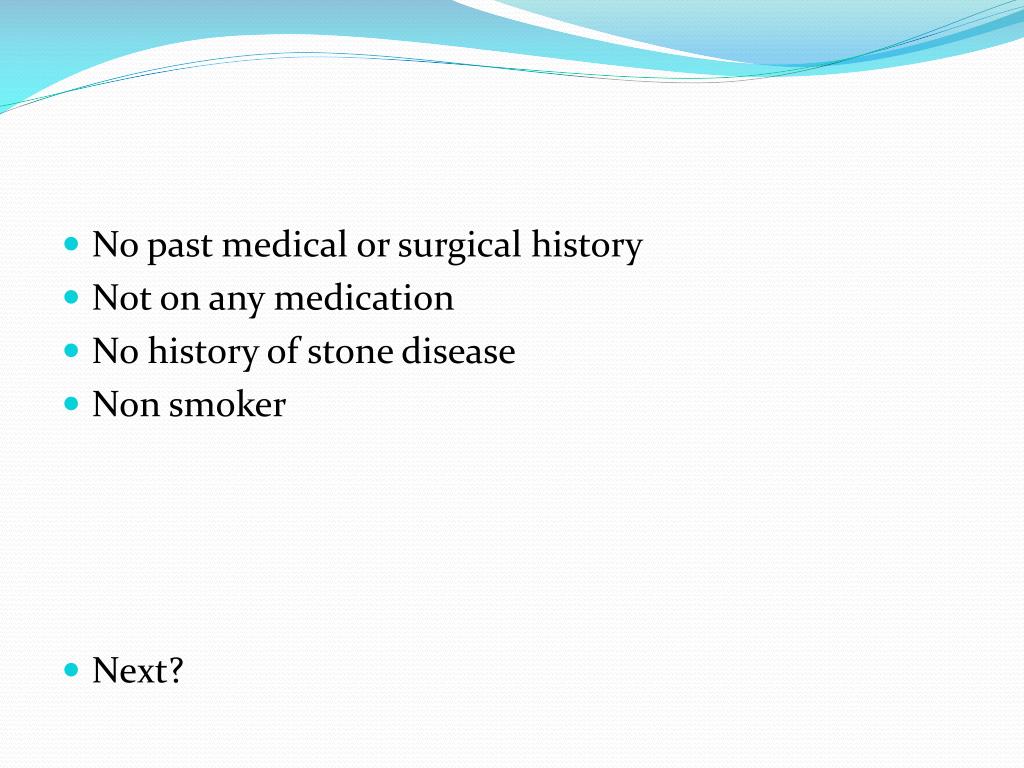 - No past medical or surgical history
- Not on any medication
- No history of stone disease
- Non smoker

- Next?